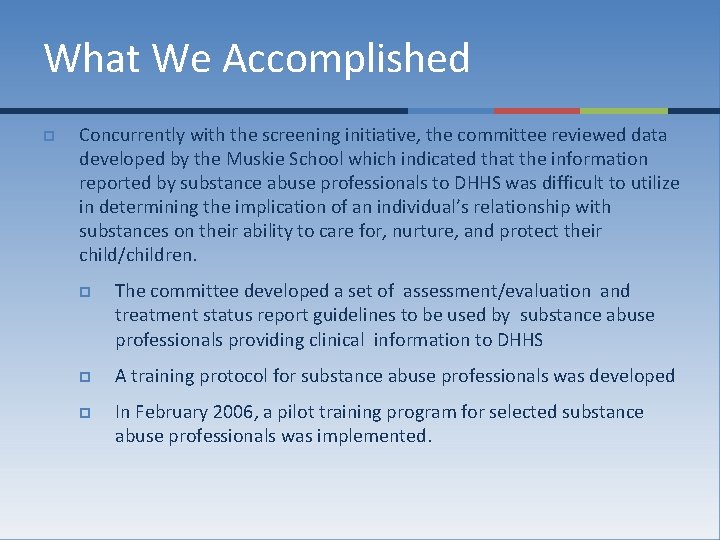 What We Accomplished

Concurrently with the screening initiative, the committee reviewed data developed by the Muskie School which indicated that the information reported by substance abuse professionals to DHHS was difficult to utilize in determining the implication of an individual's relationship with substances on their ability to care for, nurture, and protect their child/children.

The committee developed a set of assessment/evaluation and treatment status report guidelines to be used by substance abuse professionals providing clinical information to DHHS

A training protocol for substance abuse professionals was developed

In February 2006, a pilot training program for selected substance abuse professionals was implemented.